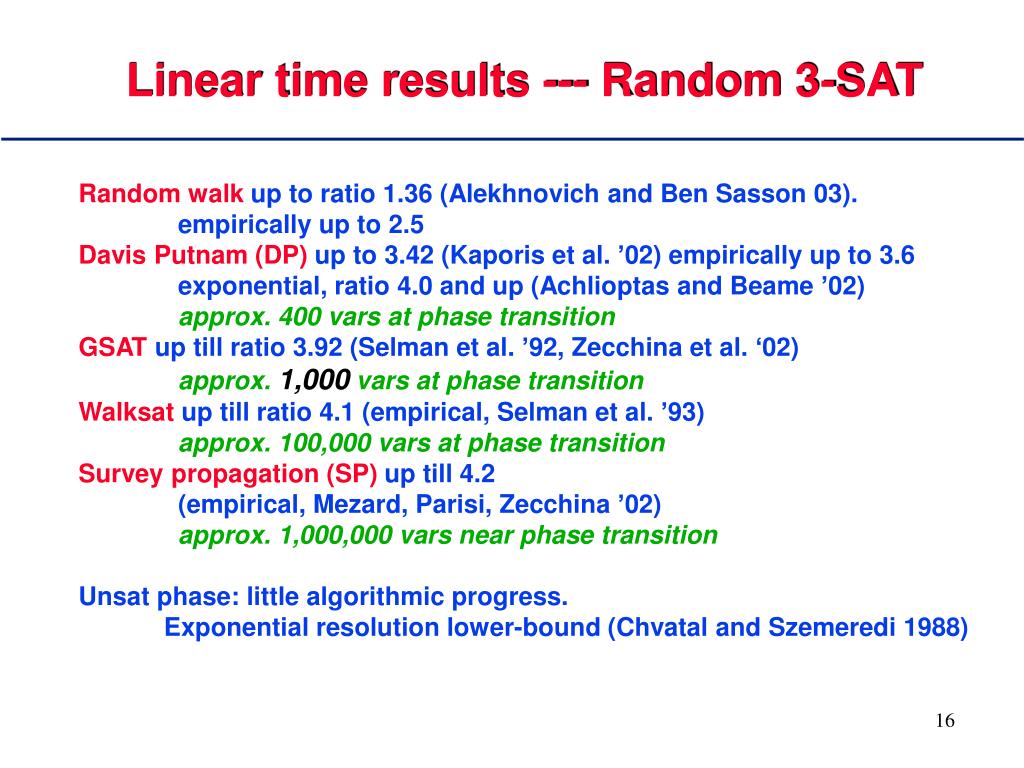 Linear time results --- Random 3-SAT

Random walk up to ratio 1.36 (Alekhnovich and Ben Sasson 03).
empirically up to 2.5
Davis Putnam (DP) up to 3.42 (Kaporis et al. ’02) empirically up to 3.6
exponential, ratio 4.0 and up (Achlioptas and Beame ’02)
approx. 400 vars at phase transition
GSAT up till ratio 3.92 (Selman et al. ’92, Zecchina et al. ‘02)
approx. 1,000 vars at phase transition
Walksat up till ratio 4.1 (empirical, Selman et al. ’93)
approx. 100,000 vars at phase transition
Survey propagation (SP) up till 4.2
(empirical, Mezard, Parisi, Zecchina ’02)
approx. 1,000,000 vars near phase transition

Unsat phase: little algorithmic progress.
Exponential resolution lower-bound (Chvatal and Szemeredi 1988)

16